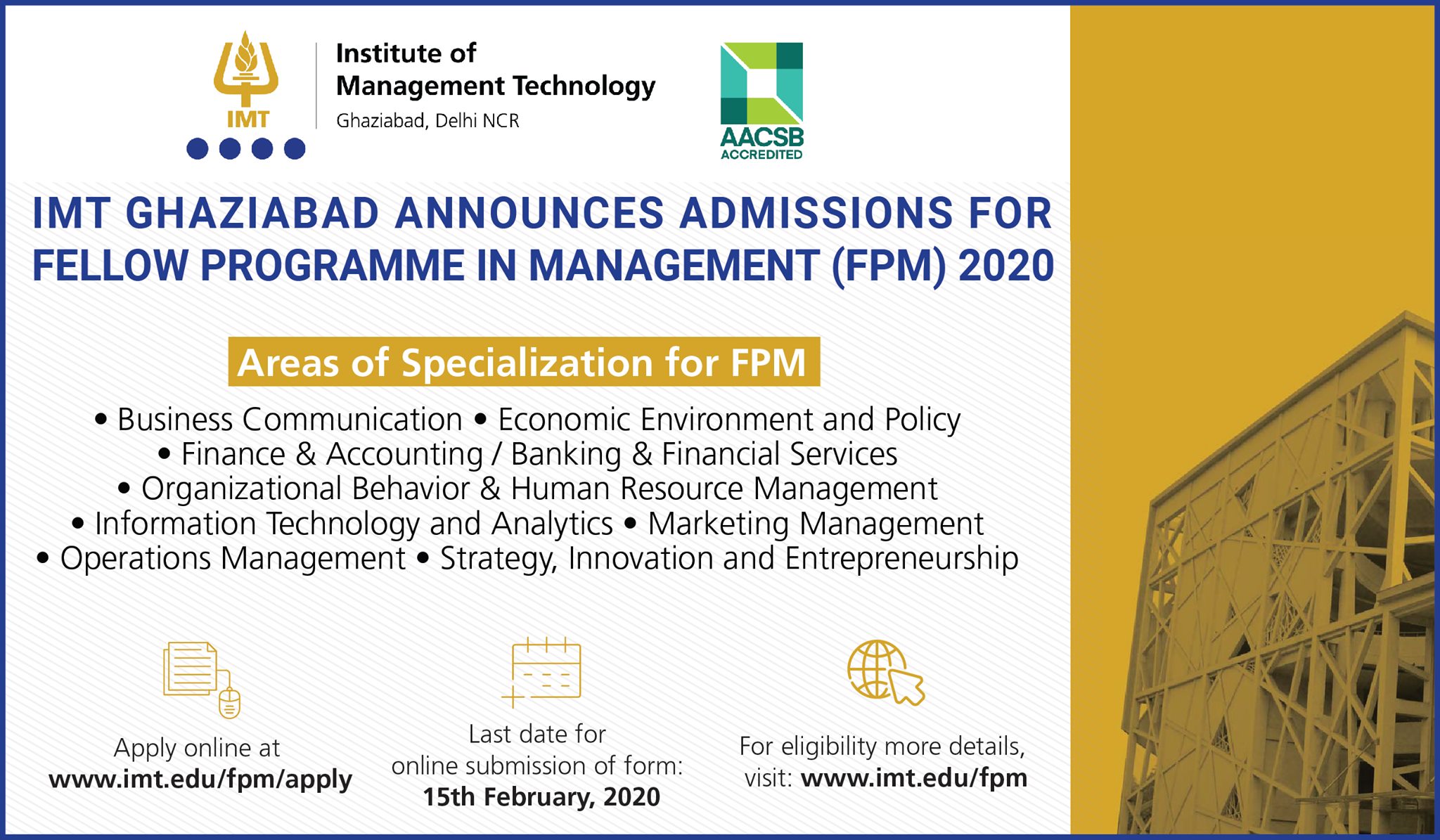 IMT

Institute of Management Technology
Ghaziabad, Delhi NCR

AACSB ACCREDITED

IMT GHAZIABAD ANNOUNCES ADMISSIONS FOR FELLOW PROGRAMME IN MANAGEMENT (FPM) 2020

Areas of Specialization for FPM

• Business Communication • Economic Environment and Policy
• Finance & Accounting / Banking & Financial Services
• Organizational Behavior & Human Resource Management
• Information Technology and Analytics • Marketing Management
• Operations Management • Strategy, Innovation and Entrepreneurship

Apply online at
www.imt.edu/fpm/apply

Last date for
online submission of form:
15th February, 2020

For eligibility more details,
visit: www.imt.edu/fpm